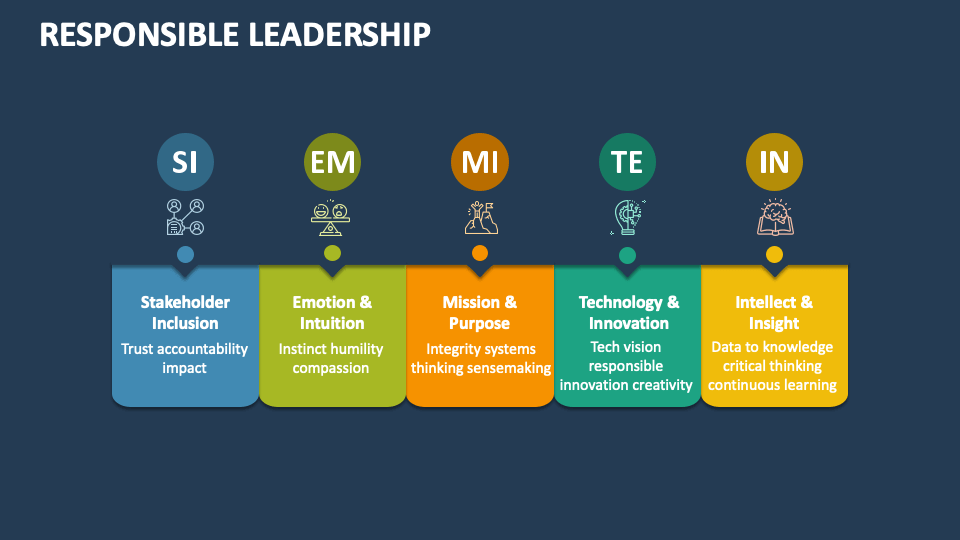 RESPONSIBLE LEADERSHIP

SI

Stakeholder Inclusion

Trust accountability impact

EM

Emotion & Intuition

Instinct humility compassion

MI

Mission & Purpose

Integrity systems thinking sensemaking

TE

Technology & Innovation

Tech vision responsible innovation creativity

IN

Intellect & Insight

Data to knowledge critical thinking continuous learning